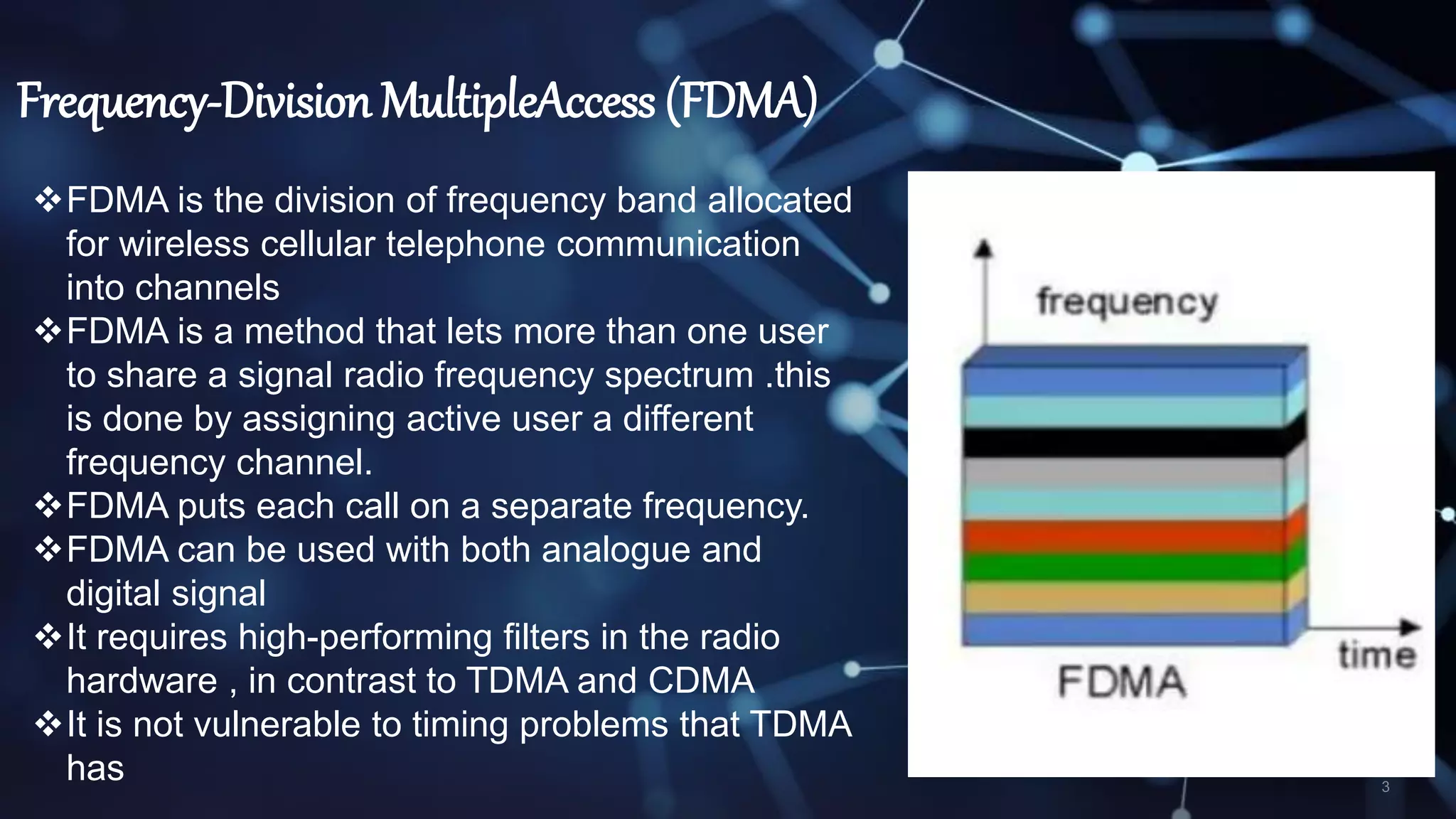 Frequency-Division MultipleAccess (FDMA)

❖FDMA is the division of frequency band allocated for wireless cellular telephone communication into channels
❖FDMA is a method that lets more than one user to share a signal radio frequency spectrum .this is done by assigning active user a different frequency channel.
❖FDMA puts each call on a separate frequency.
❖FDMA can be used with both analogue and digital signal
❖It requires high-performing filters in the radio hardware , in contrast to TDMA and CDMA
❖It is not vulnerable to timing problems that TDMA has

frequency

time

FDMA

3